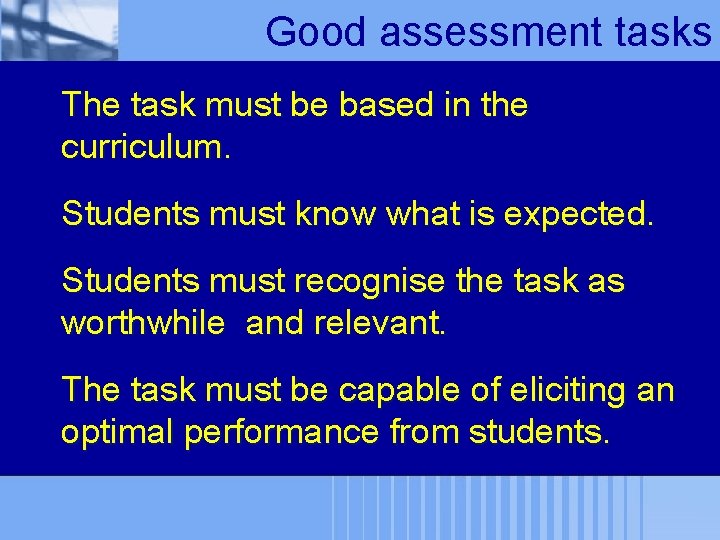 Good assessment tasks

The task must be based in the curriculum.

Students must know what is expected.

Students must recognise the task as worthwhile  and relevant.

The task must be capable of eliciting an optimal performance from students.